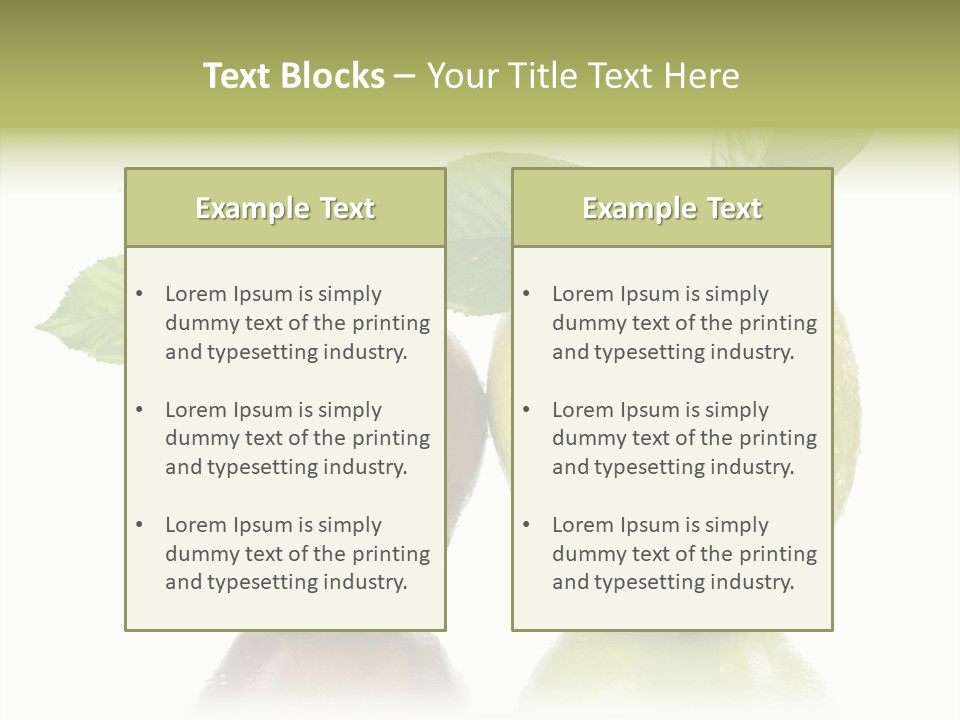 Text Blocks – Your Title Text Here

Example Text

• Lorem Ipsum is simply dummy text of the printing and typesetting industry.

• Lorem Ipsum is simply dummy text of the printing and typesetting industry.

• Lorem Ipsum is simply dummy text of the printing and typesetting industry.

Example Text

• Lorem Ipsum is simply dummy text of the printing and typesetting industry.

• Lorem Ipsum is simply dummy text of the printing and typesetting industry.

• Lorem Ipsum is simply dummy text of the printing and typesetting industry.